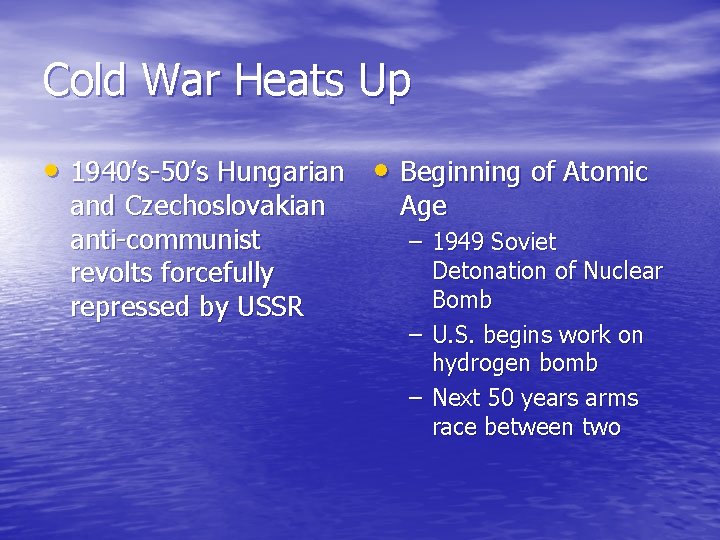 Cold War Heats Up

• 1940's-50's Hungarian and Czechoslovakian anti-communist revolts forcefully repressed by USSR

• Beginning of Atomic Age
– 1949 Soviet Detonation of Nuclear Bomb
– U.S. begins work on hydrogen bomb
– Next 50 years arms race between two